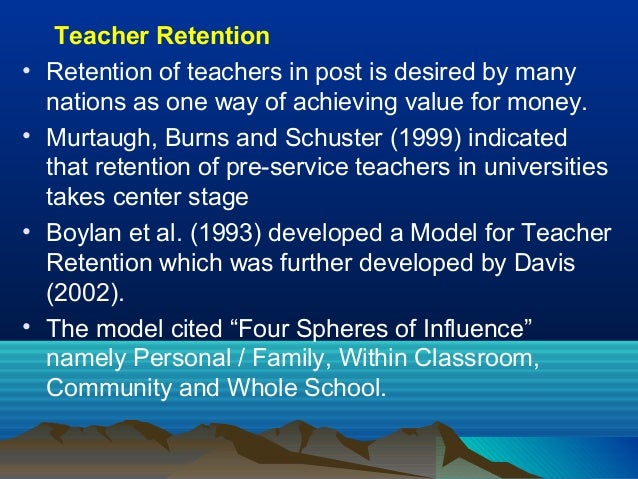 Teacher Retention

• Retention of teachers in post is desired by many nations as one way of achieving value for money.

• Murtaugh, Burns and Schuster (1999) indicated that retention of pre-service teachers in universities takes center stage

• Boylan et al. (1993) developed a Model for Teacher Retention which was further developed by Davis (2002).

• The model cited “Four Spheres of Influence” namely Personal / Family, Within Classroom, Community and Whole School.